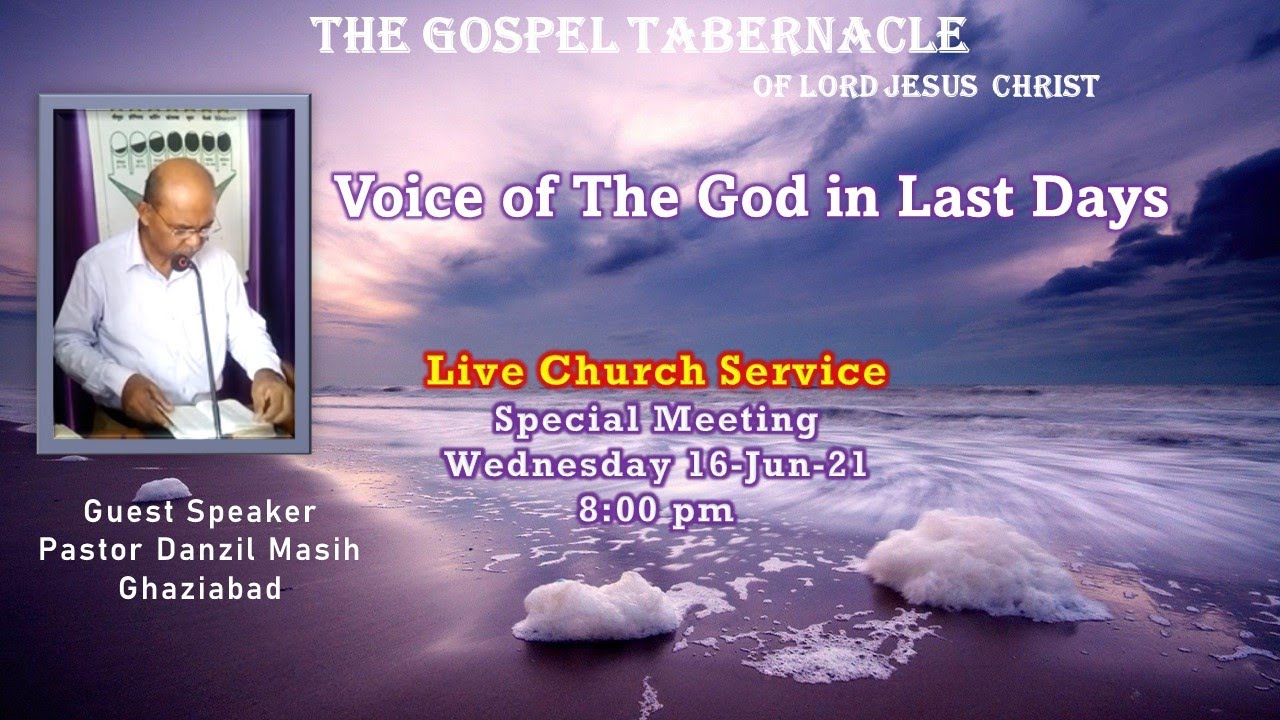 THE GOSPEL TABERNACLE
OF LORD JESUS CHRIST

Voice of The God in Last Days

Live Church Service
Special Meeting
Wednesday 16-Jun-21
8:00 pm

Guest Speaker
Pastor Danzil Masih
Ghaziabad